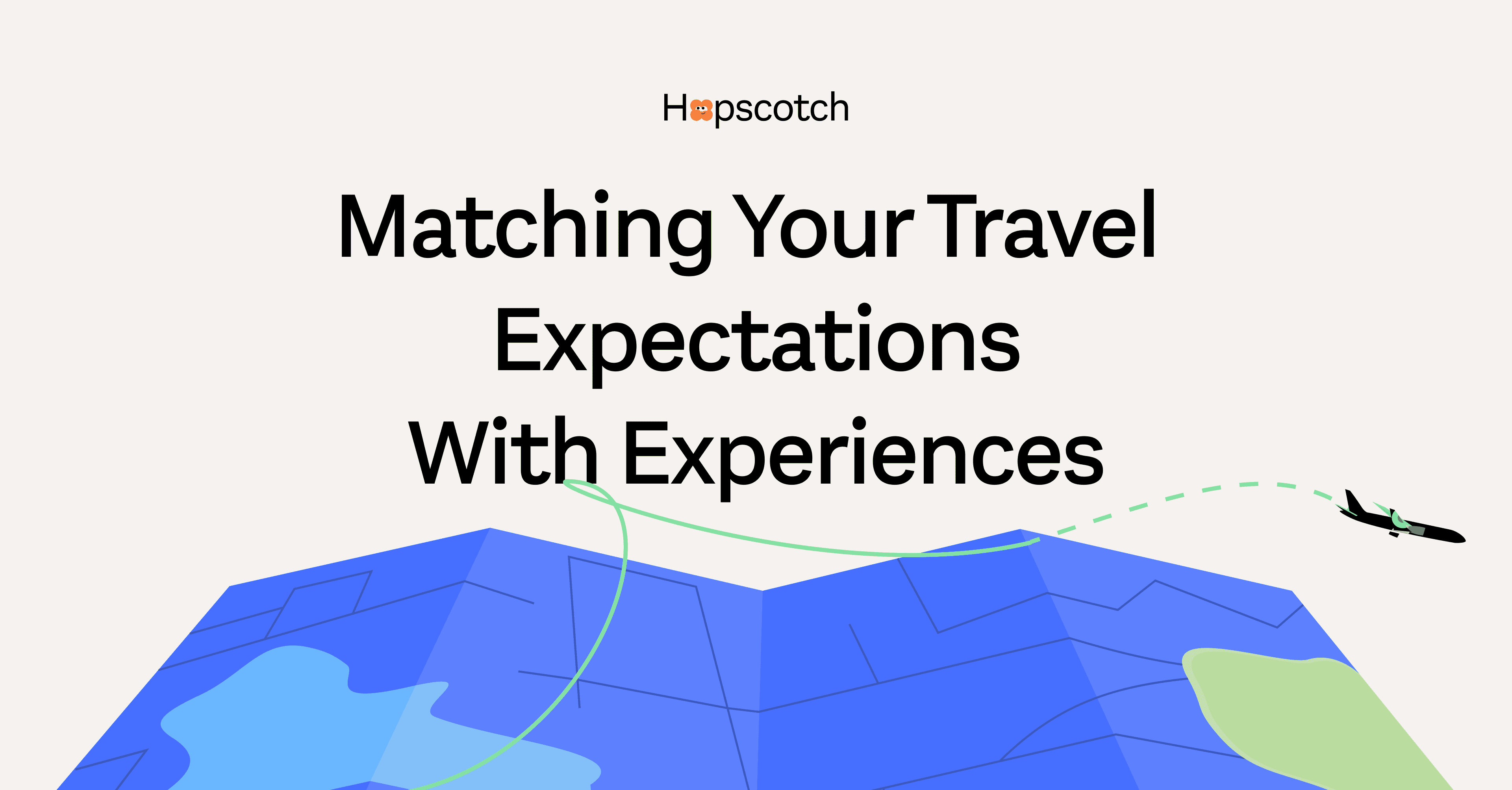 Hopscotch

Matching Your Travel Expectations With Experiences